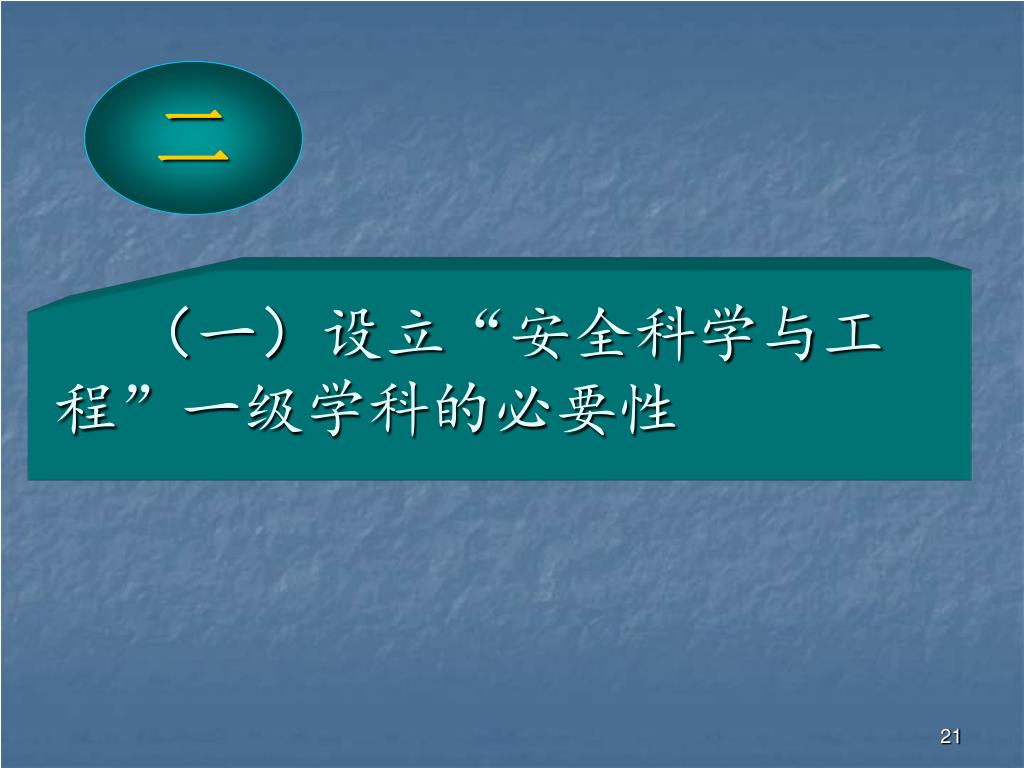 二

（一）设立“安全科学与工程”一级学科的必要性

21